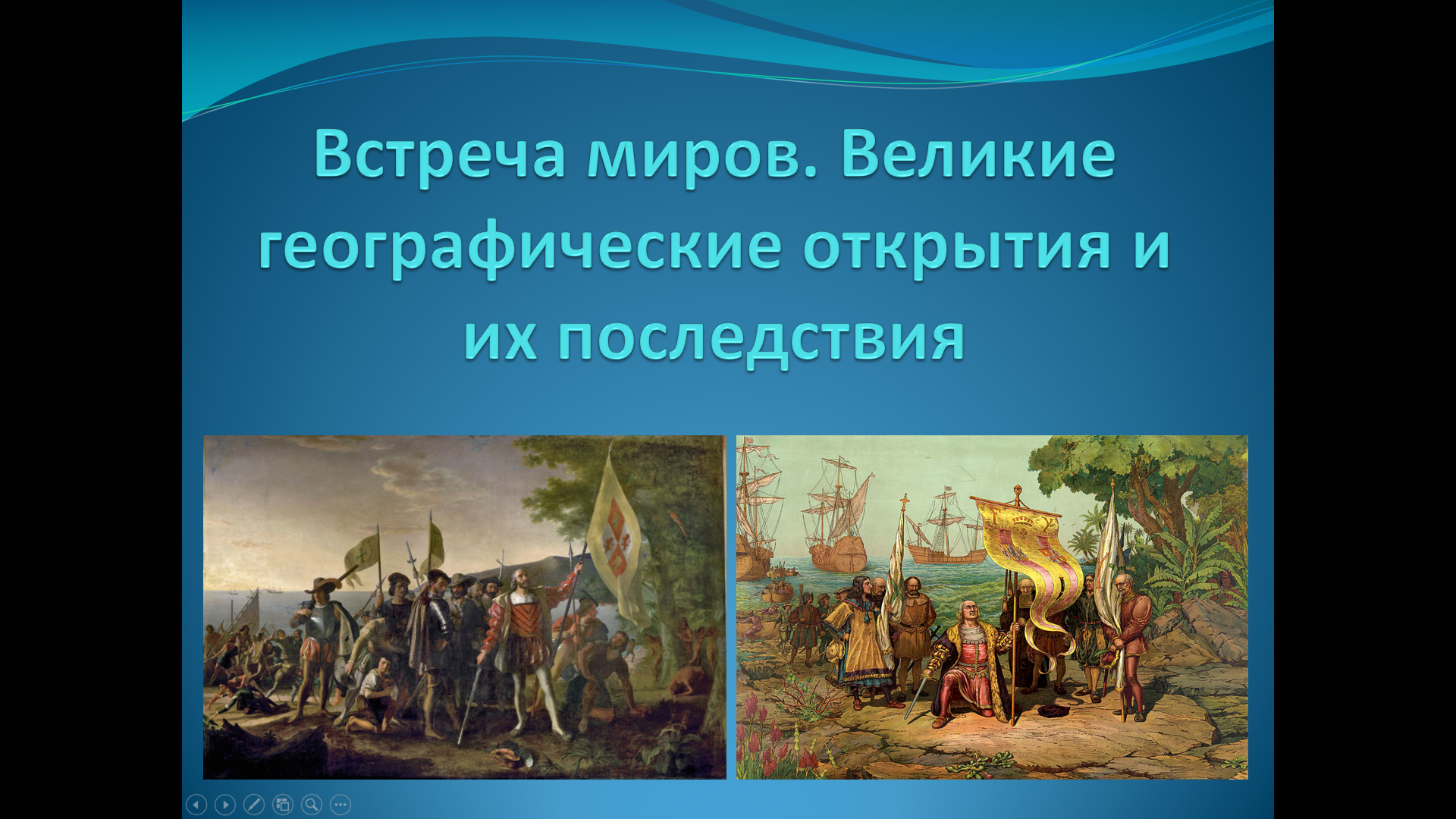 Встреча миров. Великие географические открытия и их последствия